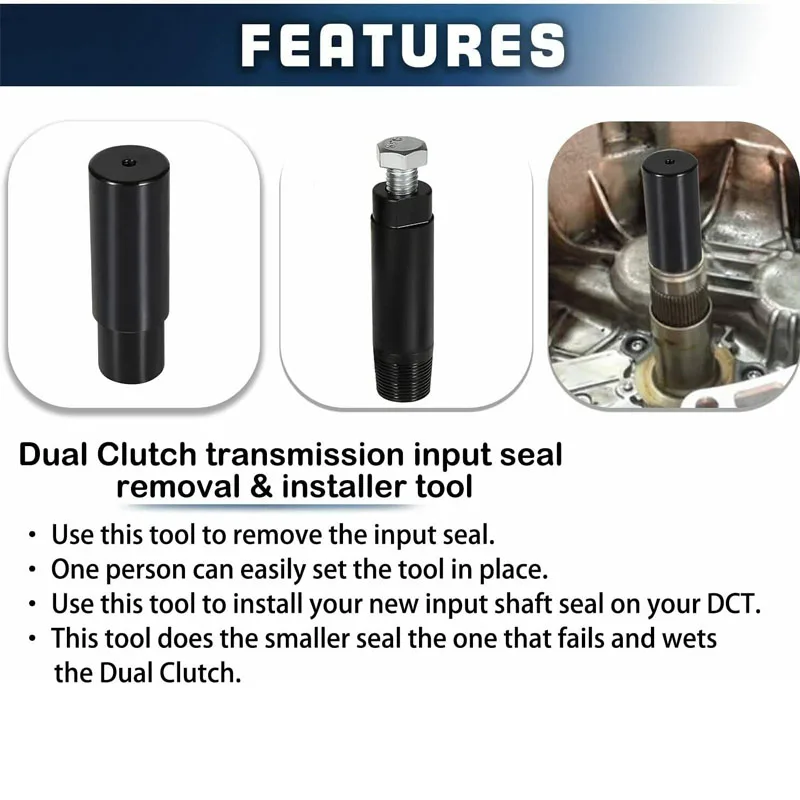 FEATURES

Dual Clutch transmission input seal removal & installer tool

• Use this tool to remove the input seal.
• One person can easily set the tool in place.
• Use this tool to install your new input shaft seal on your DCT.
• This tool does the smaller seal the one that fails and wets the Dual Clutch.